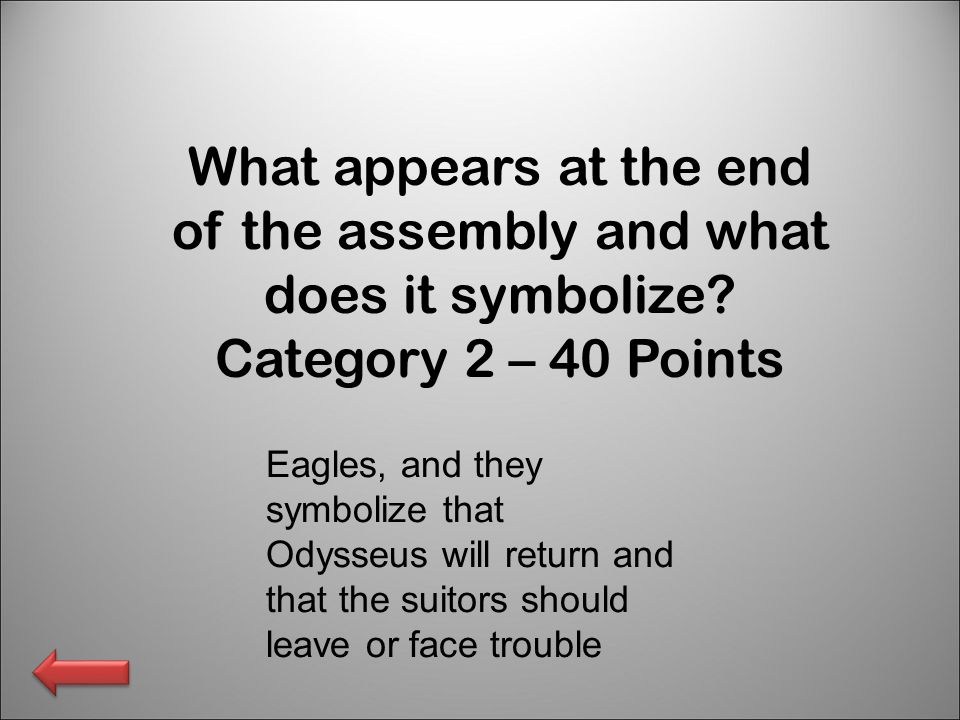 What appears at the end of the assembly and what does it symbolize?
Category 2 – 40 Points

Eagles, and they symbolize that Odysseus will return and that the suitors should leave or face trouble